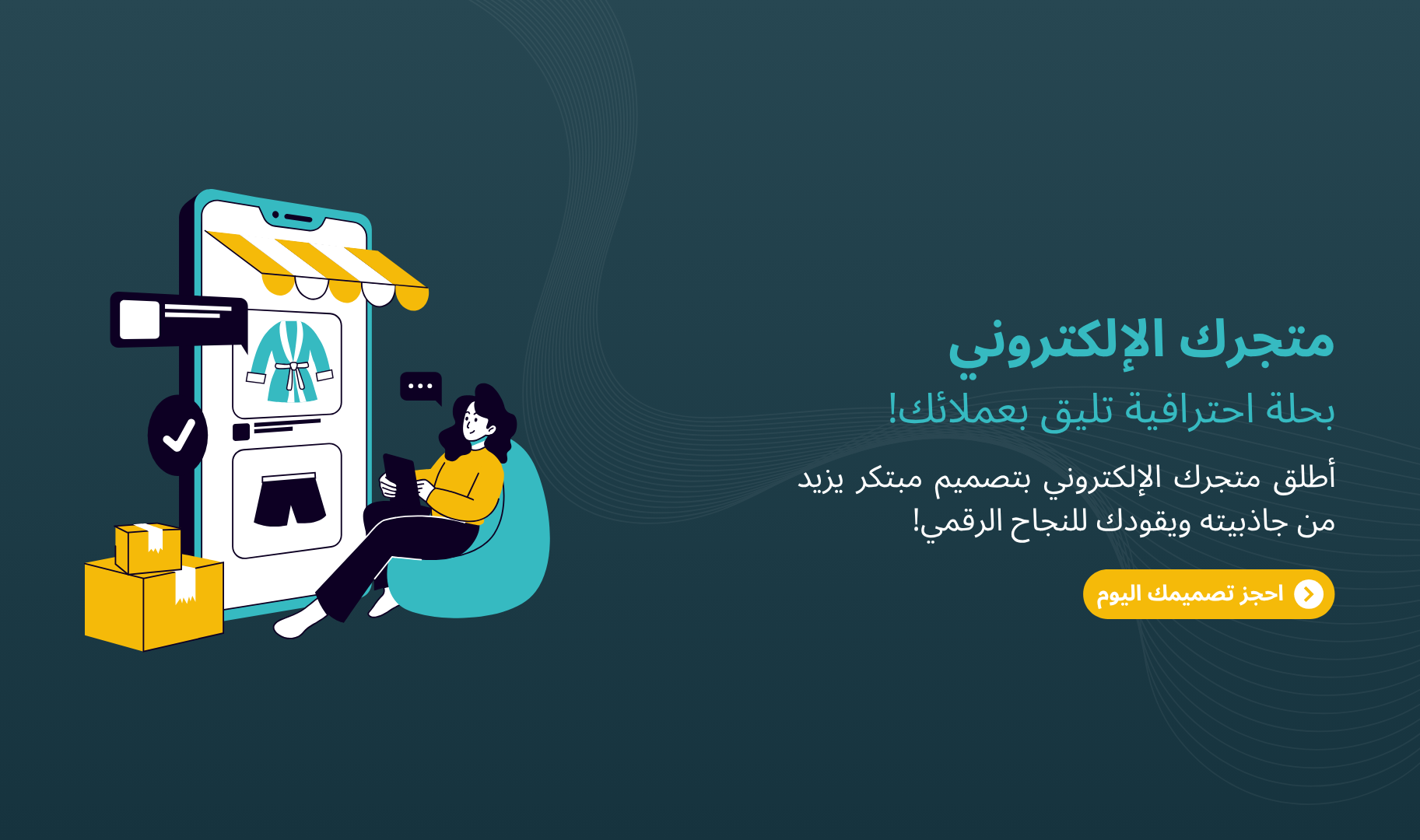 متجرك الإلكتروني

بحلة احترافية تليق بعملائك!

أطلق متجرك الإلكتروني بتصميم مبتكر يزيد من جاذبيته ويقودك للنجاح الرقمي!

احجز تصميمك اليوم